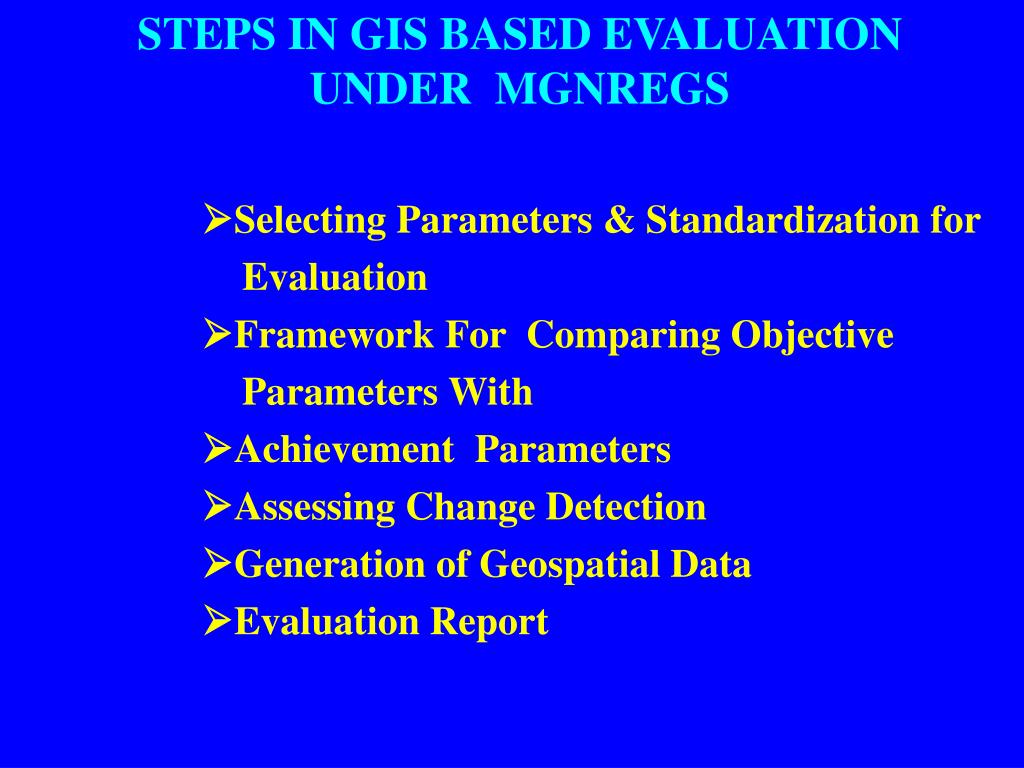 STEPS IN GIS BASED EVALUATION UNDER MGNREGS

➢Selecting Parameters & Standardization for Evaluation

➢Framework For Comparing Objective Parameters With

➢Achievement Parameters

➢Assessing Change Detection

➢Generation of Geospatial Data

➢Evaluation Report